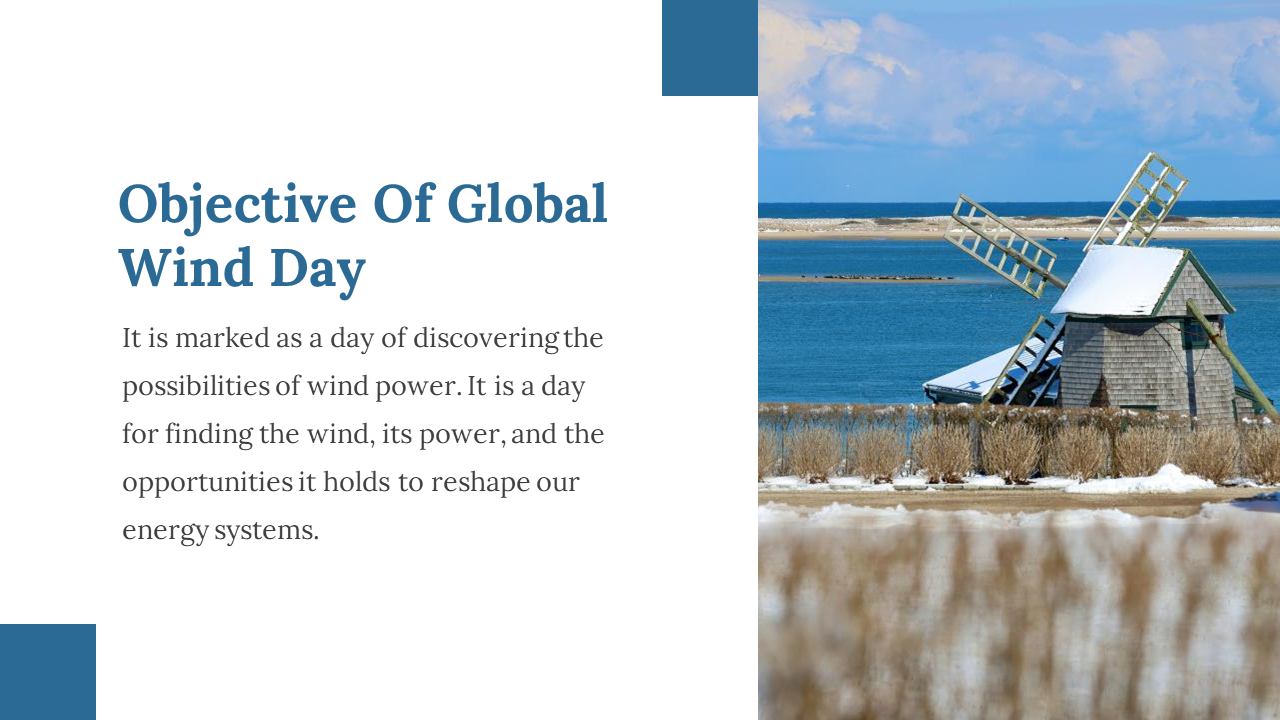 Objective Of Global Wind Day

It is marked as a day of discovering the possibilities of wind power. It is a day for finding the wind, its power, and the opportunities it holds to reshape our energy systems.